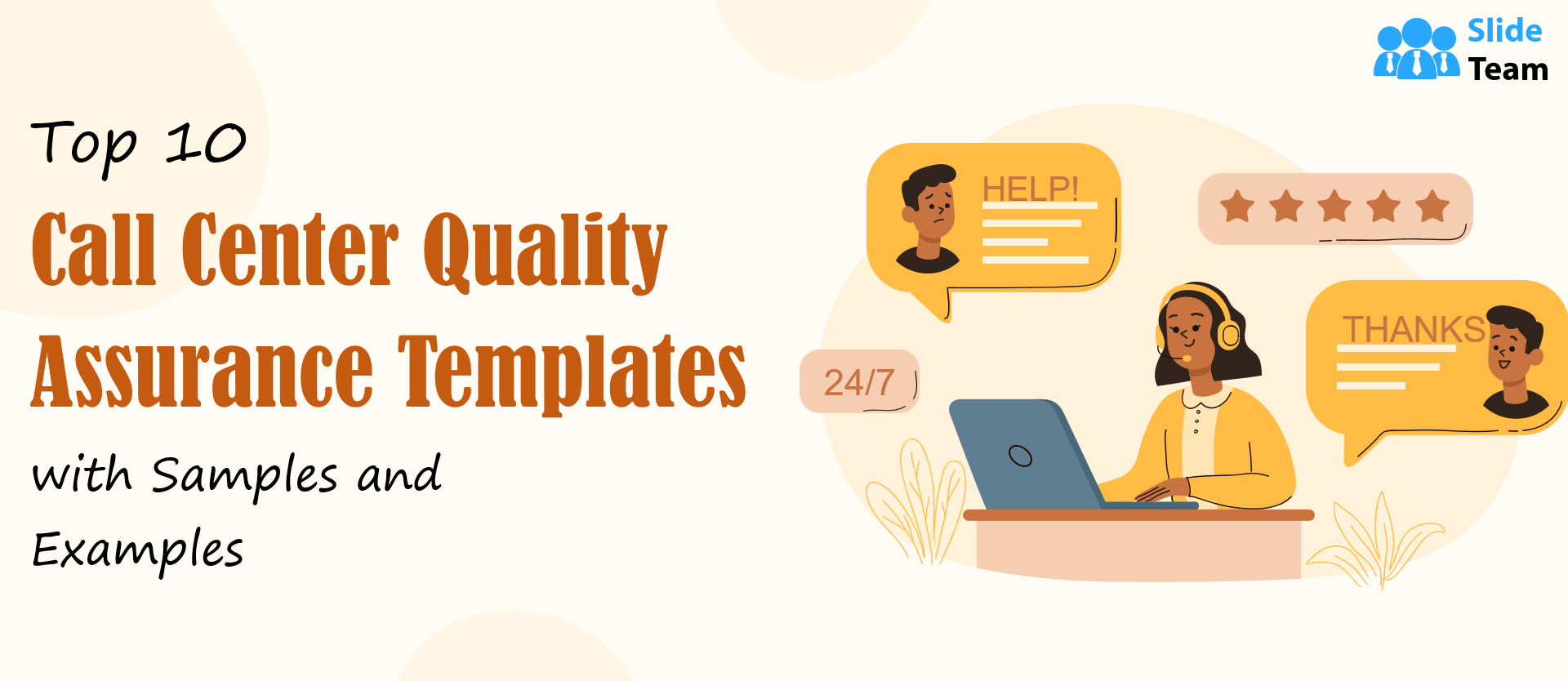 Slide Team

Top 10
Call Center Quality Assurance Templates
with Samples and Examples

HELP!

24/7

THANKS